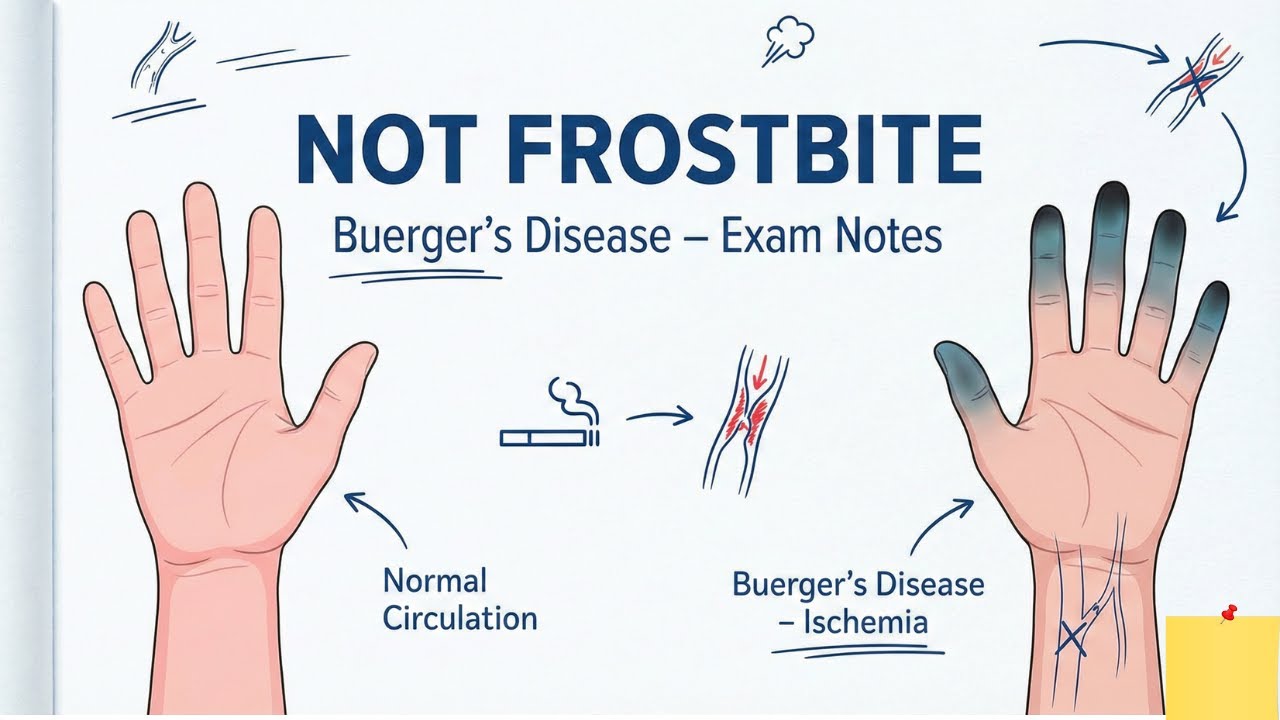 NOT FROSTBITE

Buerger's Disease – Exam Notes

Normal Circulation

Buerger's Disease – Ischemia